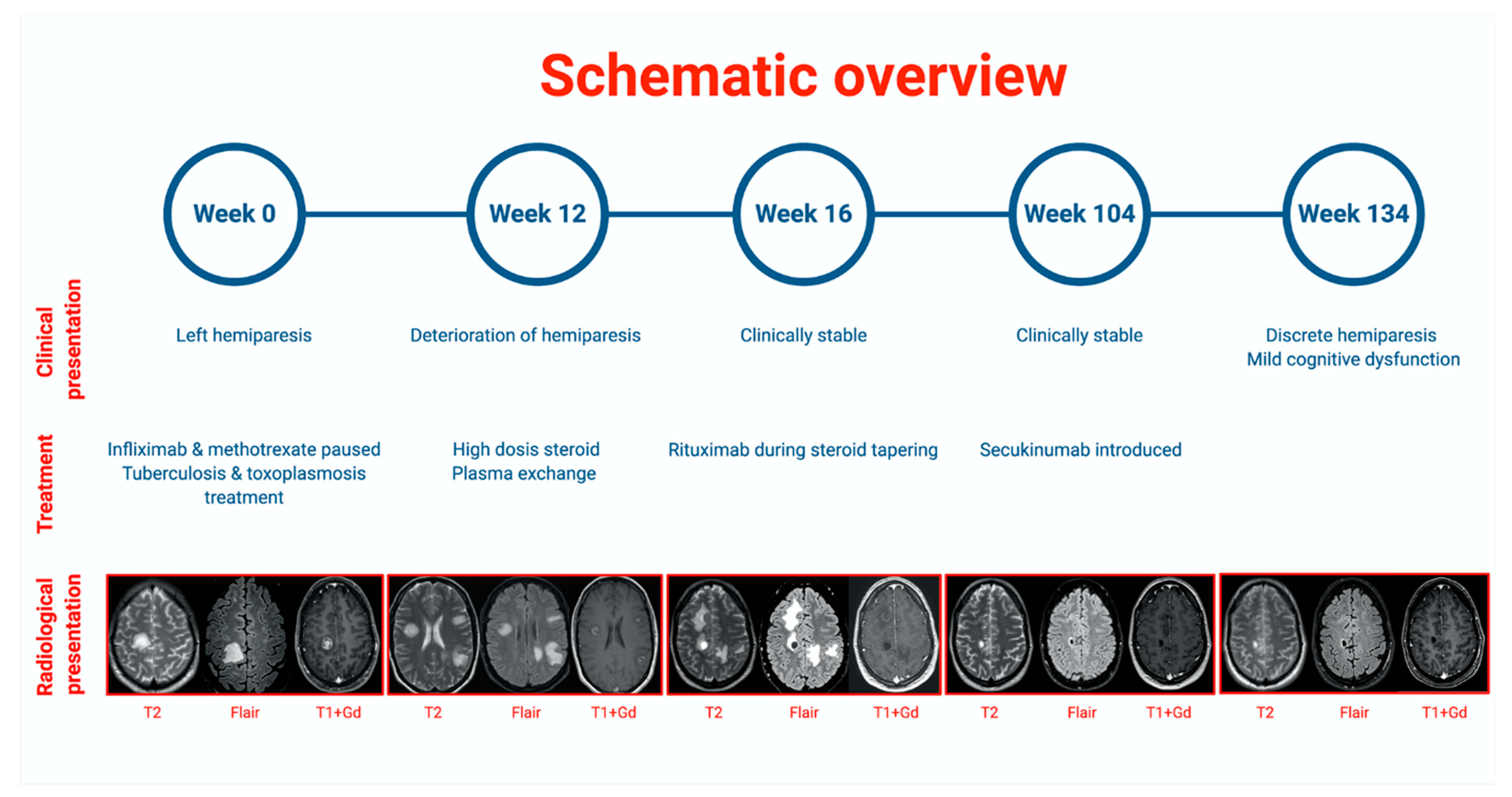 Schematic overview

Week 0

Week 12

Week 16

Week 104

Week 134

Clinical presentation

Left hemiparesis

Deterioration of hemiparesis

Clinically stable

Clinically stable

Discrete hemiparesis
Mild cognitive dysfunction

Treatment

Infliximab & methotrexate paused
Tuberculosis & toxoplasmosis treatment

High dosis steroid
Plasma exchange

Rituximab during steroid tapering

Secukinumab introduced

Radiological presentation

T2 Flair T1+Gd

T2 Flair T1+Gd

T2 Flair T1+Gd

T2 Flair T1+Gd

T2 Flair T1+Gd